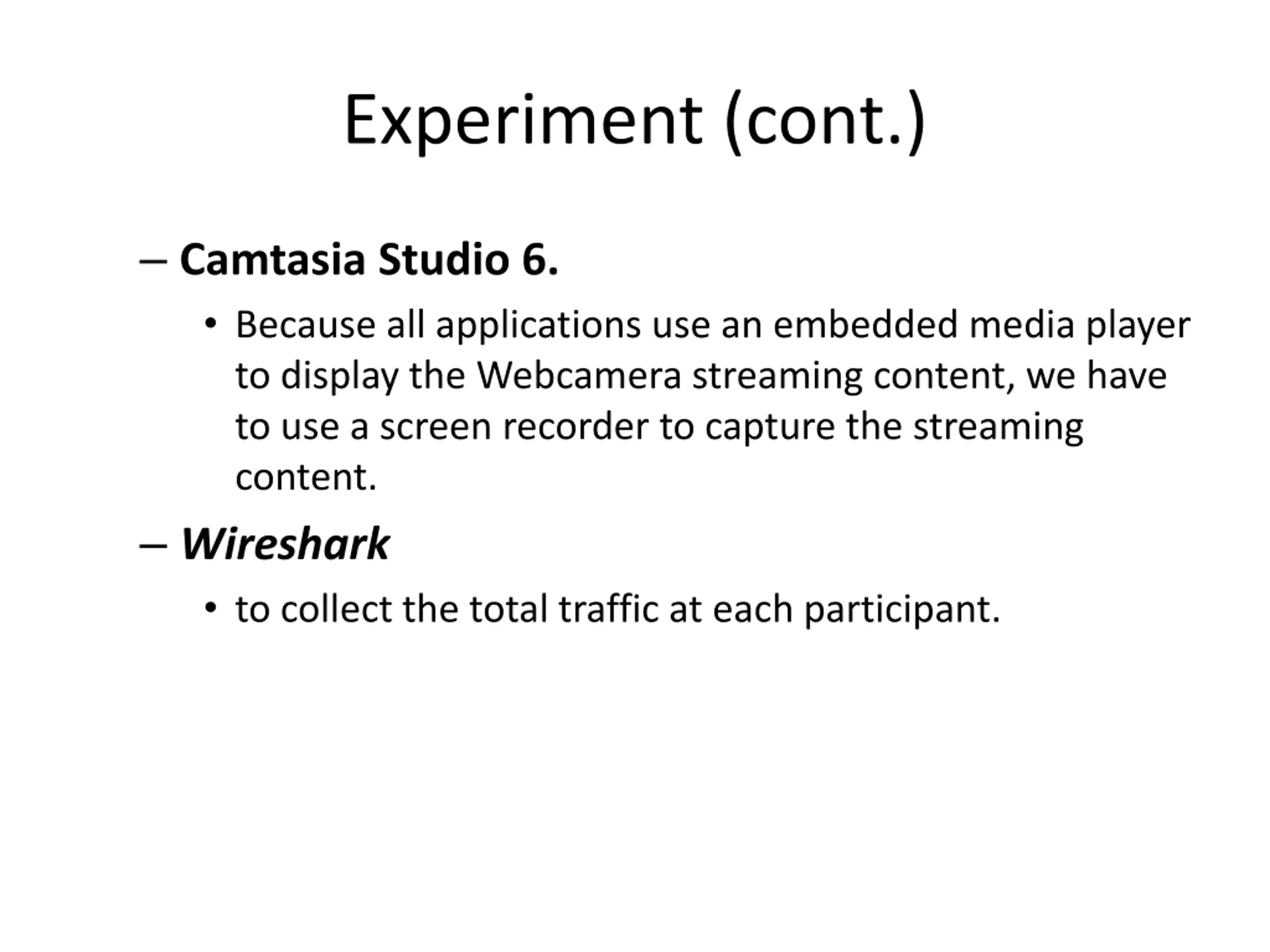 Experiment (cont.)

– Camtasia Studio 6.

• Because all applications use an embedded media player to display the Webcamera streaming content, we have to use a screen recorder to capture the streaming content.

– Wireshark

• to collect the total traffic at each participant.